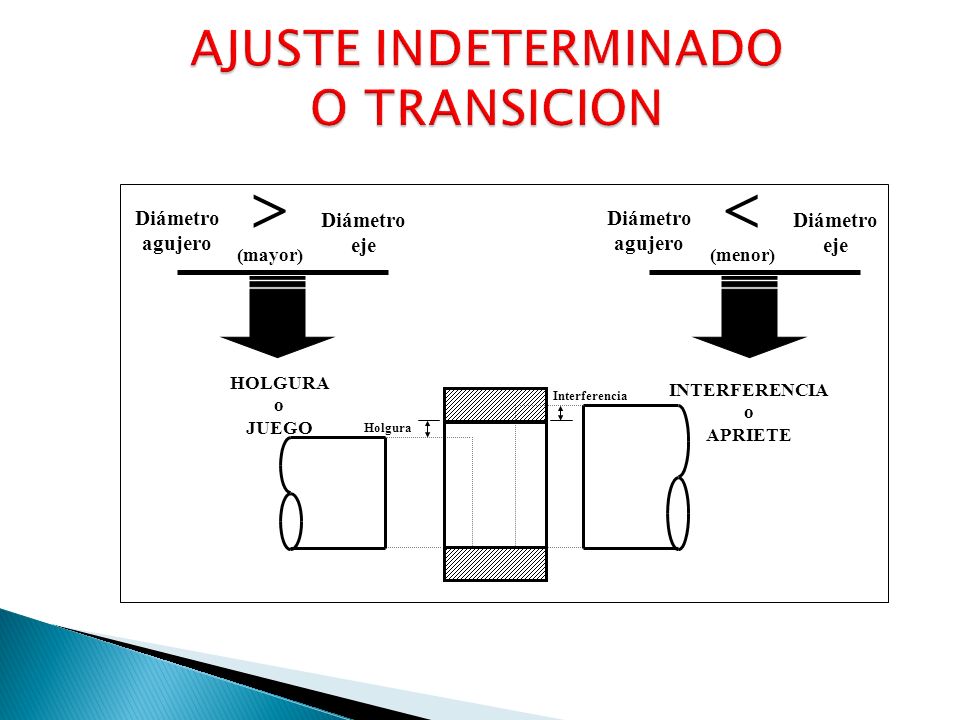 AJUSTE INDETERMINADO
O TRANSICION

Diámetro agujero $>$ (mayor) Diámetro eje

HOLGURA
o
JUEGO

Holgura

Interferencia

Diámetro agujero $<$ (menor) Diámetro eje

INTERFERENCIA
o
APRIETE